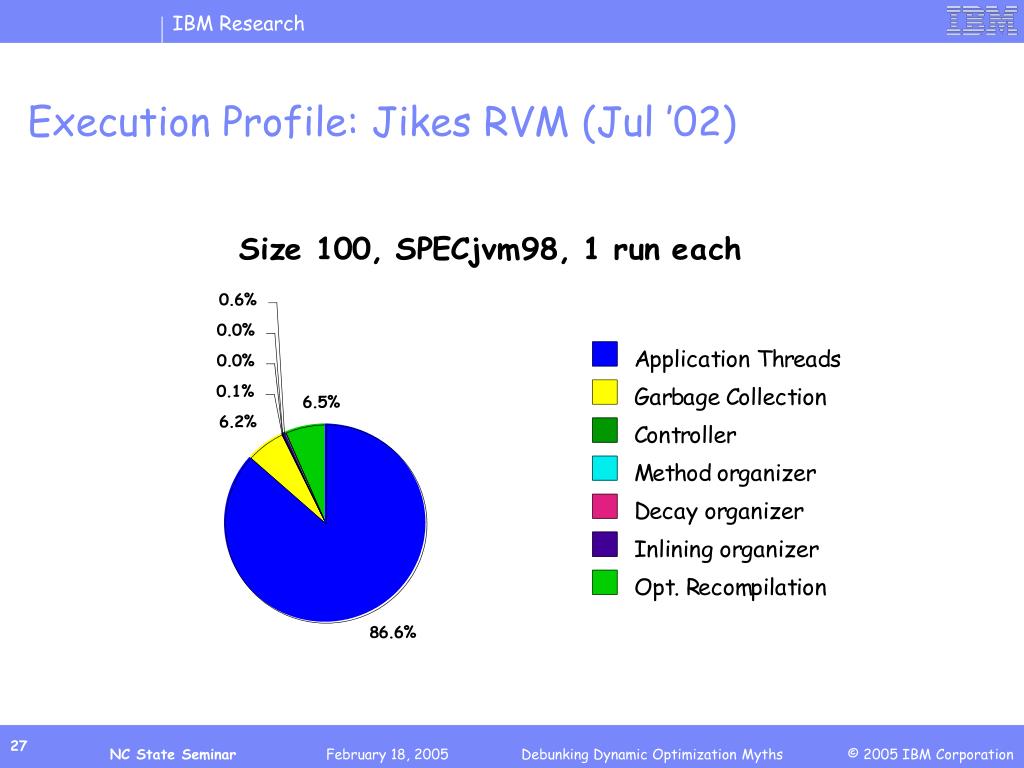 IBM Research

IBM

Execution Profile: Jikes RVM (Jul '02)

Size 100, SPECjvm98, 1 run each

0.6%
0.0%
0.0%
0.1%
6.2%
6.5%
86.6%

Application Threads
Garbage Collection
Controller
Method organizer
Decay organizer
Inlining organizer
Opt. Recompilation

27

NC State Seminar

February 18, 2005

Debunking Dynamic Optimization Myths

© 2005 IBM Corporation